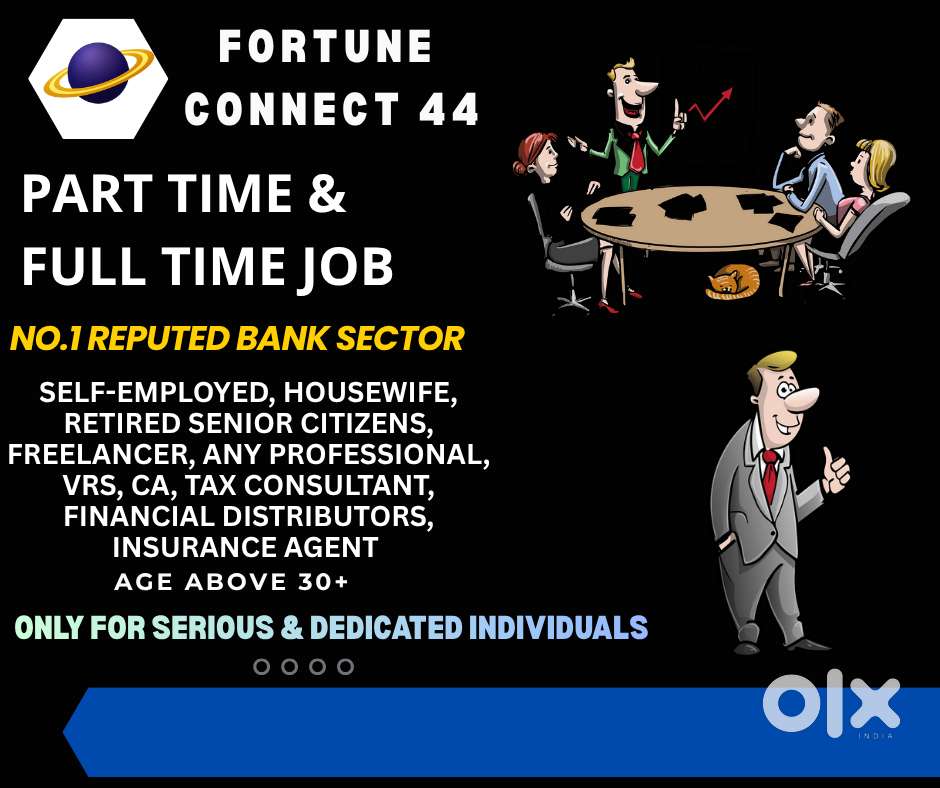 FORTUNE CONNECT 44

PART TIME &
FULL TIME JOB

NO.1 REPUTED BANK SECTOR

SELF-EMPLOYED, HOUSEWIFE, RETIRED SENIOR CITIZENS, FREELANCER, ANY PROFESSIONAL, VRS, CA, TAX CONSULTANT, FINANCIAL DISTRIBUTORS, INSURANCE AGENT

AGE ABOVE 30+

ONLY FOR SERIOUS & DEDICATED INDIVIDUALS

OLX
INDIA